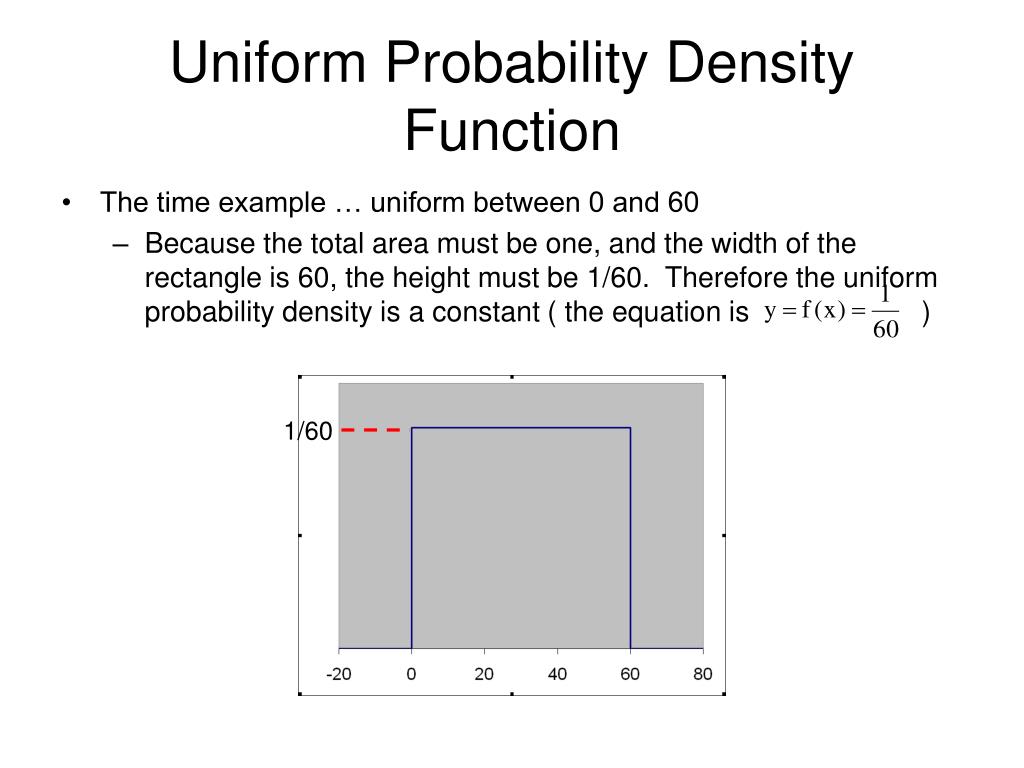 Uniform Probability Density Function

• The time example … uniform between 0 and 60

– Because the total area must be one, and the width of the rectangle is 60, the height must be 1/60. Therefore the uniform probability density is a constant ( the equation is $y = f(x) = \frac{1}{60}$ )

1/60

-20 0 20 40 60 80